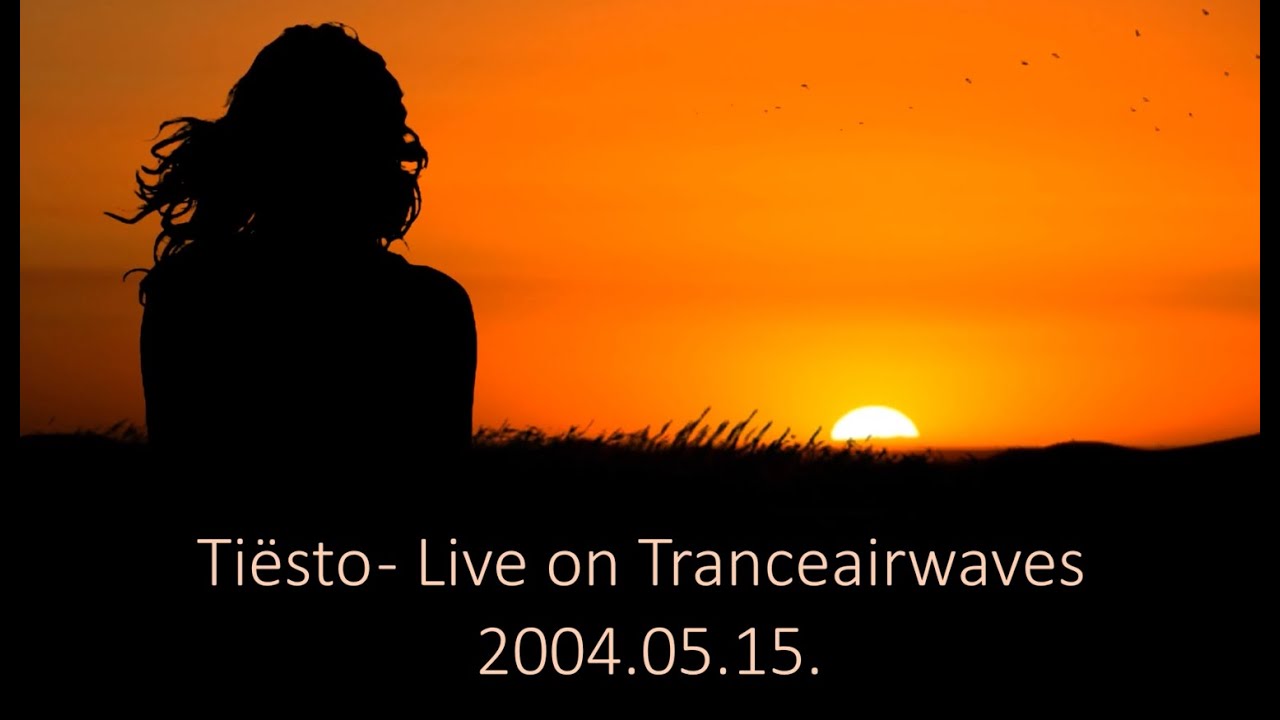 Tiësto- Live on Tranceairwaves
2004.05.15.